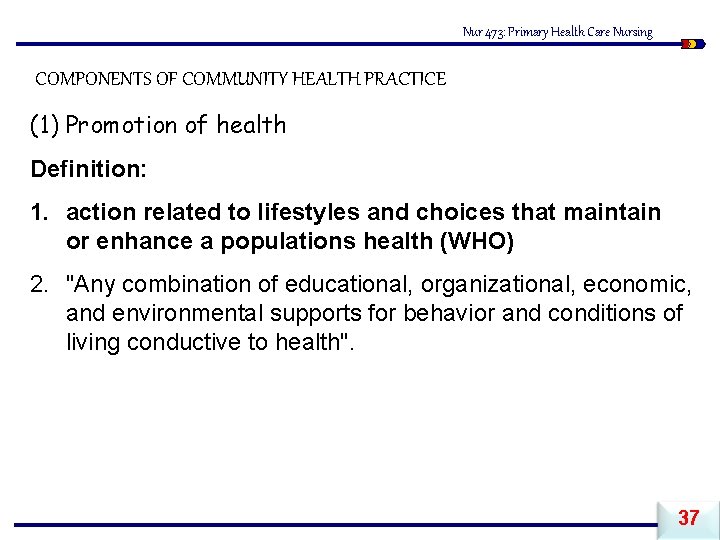 Nur 473: Primary Health Care Nursing

COMPONENTS OF COMMUNITY HEALTH PRACTICE

(1) Promotion of health

Definition:

1. action related to lifestyles and choices that maintain or enhance a populations health (WHO)

2. "Any combination of educational, organizational, economic, and environmental supports for behavior and conditions of living conductive to health".

37